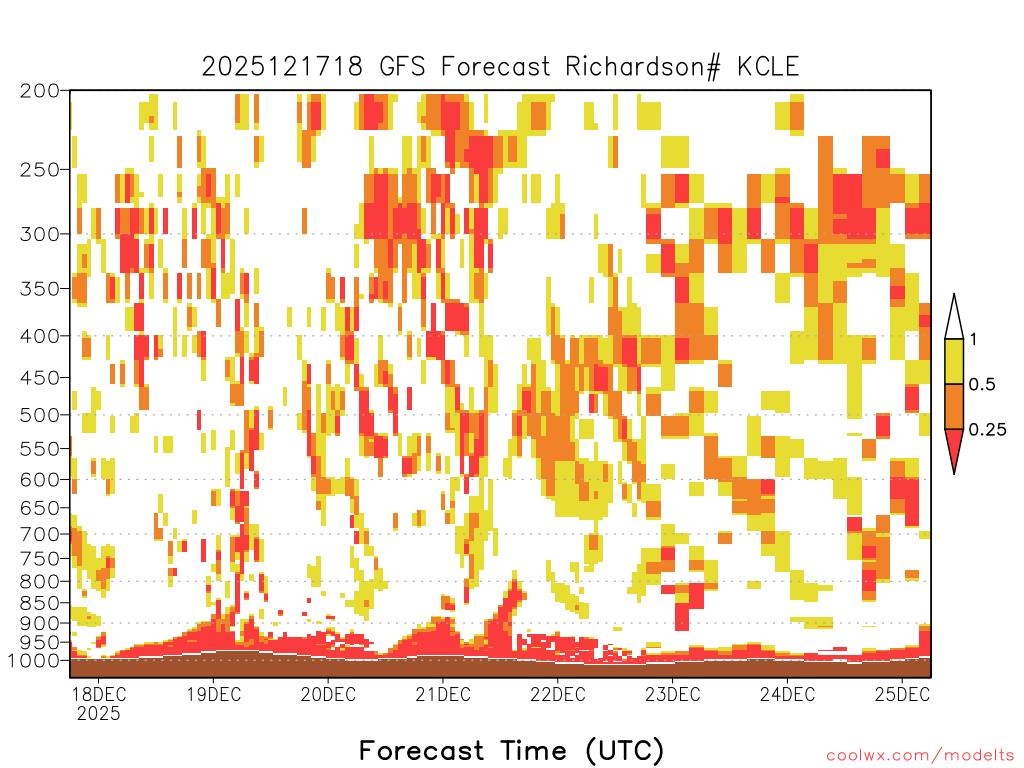 2025121718 GFS Forecast Richardson# KCLE

200
250
300
350
400
450
500
550
600
650
700
750
800
850
900
950
1000

1
0.5
0.25

18DEC 2025
19DEC
20DEC
21DEC
22DEC
23DEC
24DEC
25DEC

Forecast Time (UTC)

coolwx.com/modelts